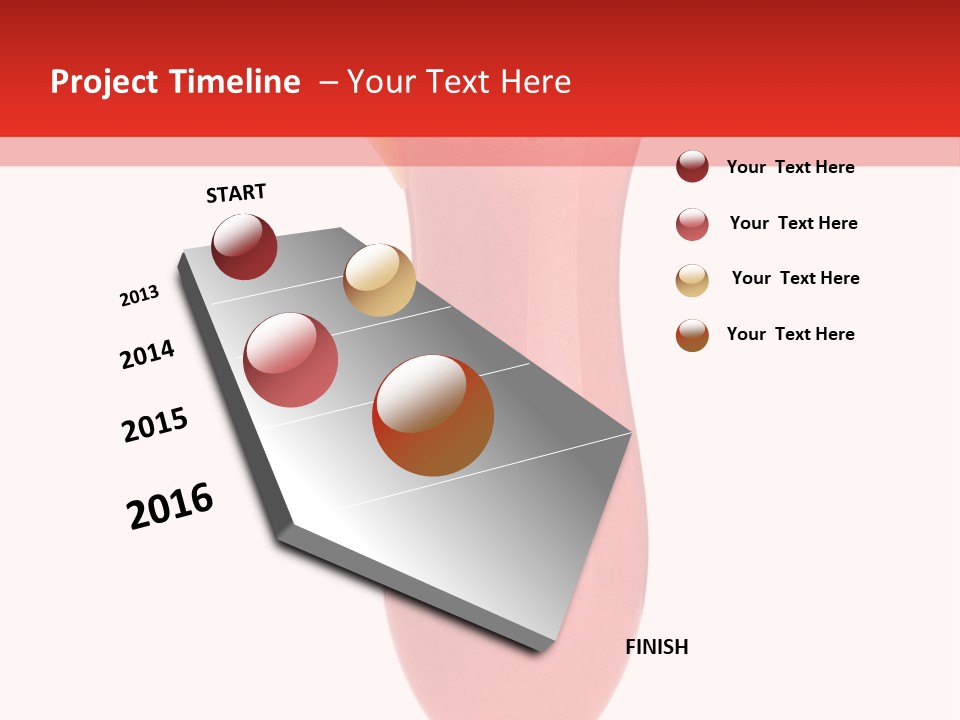 Project Timeline – Your Text Here

START

2013

2014

2015

2016

FINISH

Your Text Here

Your Text Here

Your Text Here

Your Text Here